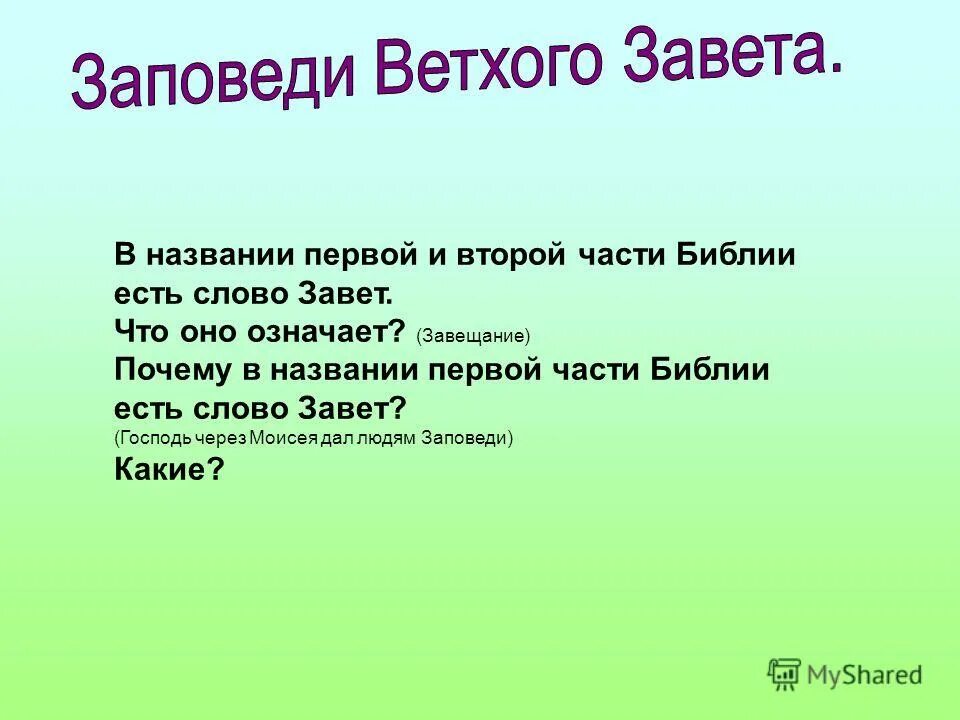 Заповеди Ветхого Завета.

В названии первой и второй части Библии есть слово Завет.
Что оно означает? (Завещание)
Почему в названии первой части Библии есть слово Завет?
(Господь через Моисея дал людям Заповеди)
Какие?

MyShared